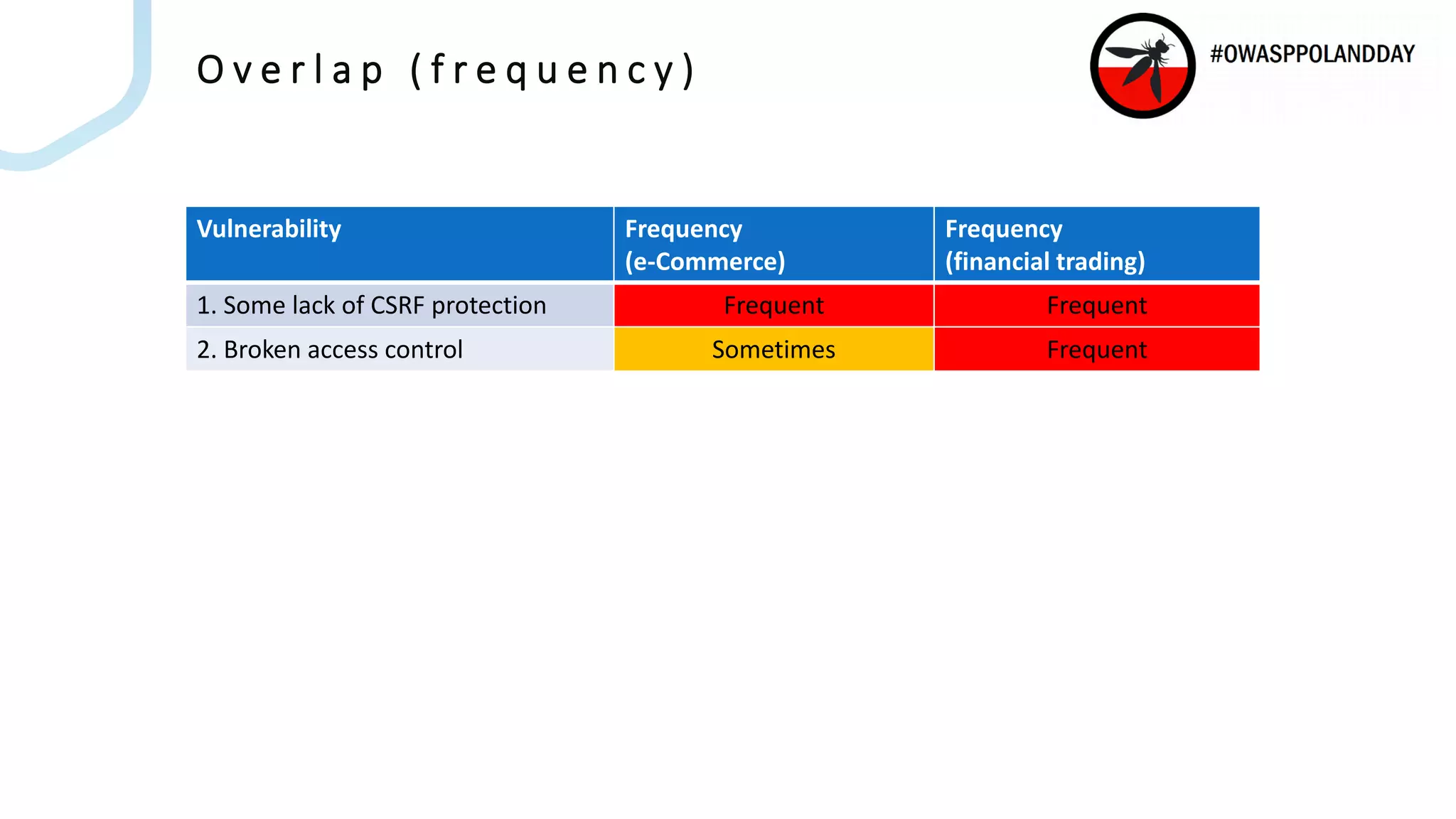 Overlap (frequency)

#OWASPPOLANDDAY

| Vulnerability | Frequency (e-Commerce) | Frequency (financial trading) |
|---|---|---|
| 1. Some lack of CSRF protection | Frequent | Frequent |
| 2. Broken access control | Sometimes | Frequent |